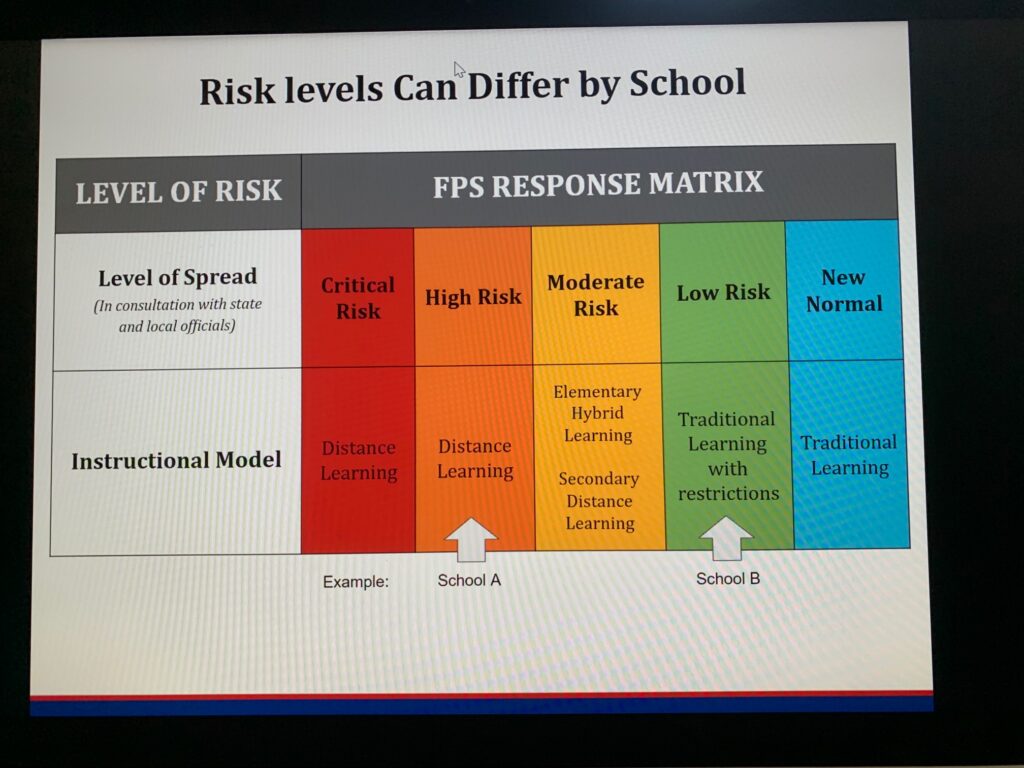 Risk levels Can Differ by School

| LEVEL OF RISK | FPS RESPONSE MATRIX | | | | |
|---|---|---|---|---|---|
| Level of Spread (In consultation with state and local officials) | Critical Risk | High Risk | Moderate Risk | Low Risk | New Normal |
| Instructional Model | Distance Learning | Distance Learning | Elementary Hybrid Learning Secondary Distance Learning | Traditional Learning with restrictions | Traditional Learning |

Example: School A School B